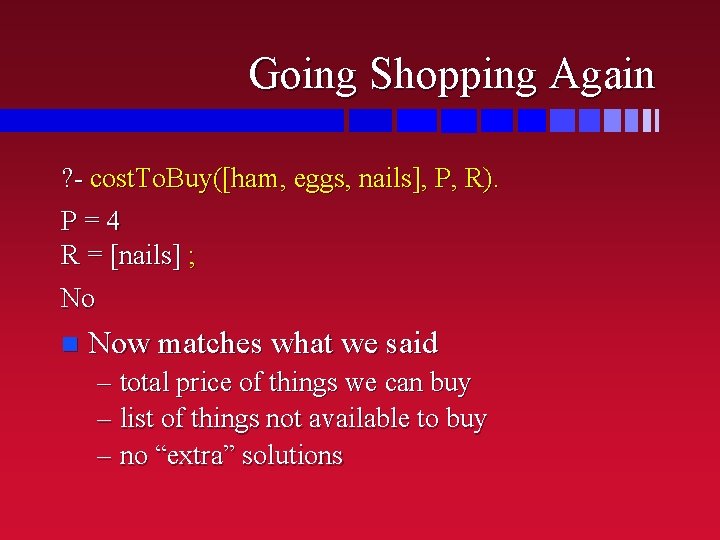 Going Shopping Again

?- costToBuy([ham, eggs, nails], P, R).

P = 4
R = [nails] ;

No

Now matches what we said
– total price of things we can buy
– list of things not available to buy
– no “extra” solutions